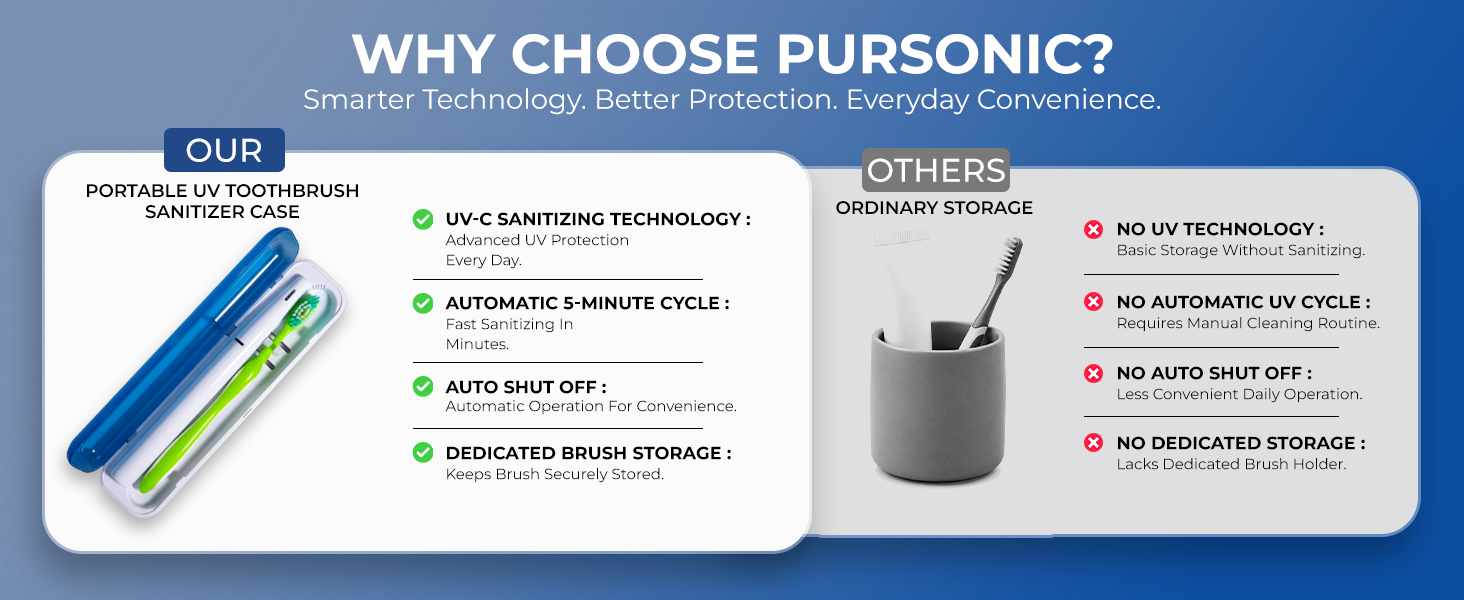 WHY CHOOSE PURSONIC?
Smarter Technology. Better Protection. Everyday Convenience.

OUR
PORTABLE UV TOOTHBRUSH SANITIZER CASE

UV-C SANITIZING TECHNOLOGY :
Advanced UV Protection Every Day.

AUTOMATIC 5-MINUTE CYCLE :
Fast Sanitizing In Minutes.

AUTO SHUT OFF :
Automatic Operation For Convenience.

DEDICATED BRUSH STORAGE :
Keeps Brush Securely Stored.

OTHERS
ORDINARY STORAGE

NO UV TECHNOLOGY :
Basic Storage Without Sanitizing.

NO AUTOMATIC UV CYCLE :
Requires Manual Cleaning Routine.

NO AUTO SHUT OFF :
Less Convenient Daily Operation.

NO DEDICATED STORAGE :
Lacks Dedicated Brush Holder.